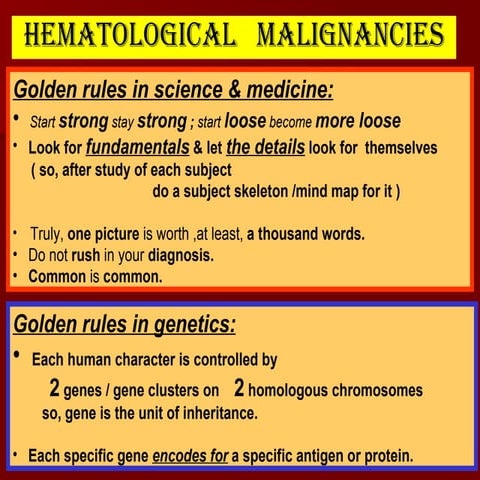 HEMATOLOGICAL MALIGNANCIES

Golden rules in science & medicine:

• Start strong stay strong ; start loose become more loose
• Look for fundamentals & let the details look for themselves ( so, after study of each subject do a subject skeleton /mind map for it )

• Truly, one picture is worth ,at least, a thousand words.
• Do not rush in your diagnosis.
• Common is common.

Golden rules in genetics:

• Each human character is controlled by 2 genes / gene clusters on 2 homologous chromosomes so, gene is the unit of inheritance.

• Each specific gene encodes for a specific antigen or protein.